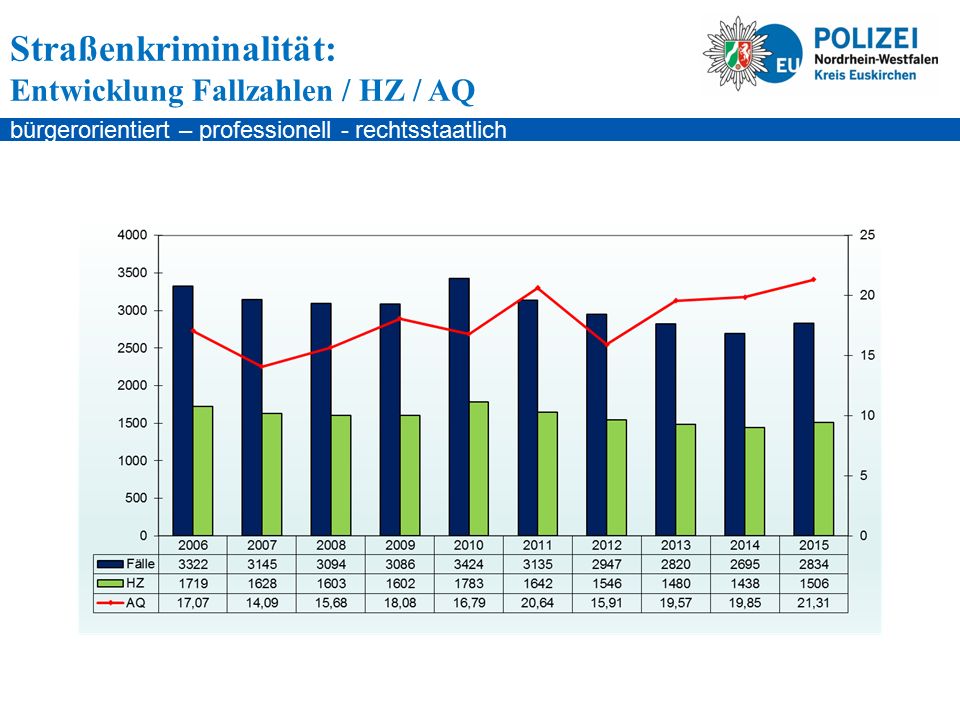 Straßenkriminalität:
Entwicklung Fallzahlen / HZ / AQ

EU POLIZEI Nordrhein-Westfalen Kreis Euskirchen

bürgerorientiert – professionell - rechtsstaatlich

4000
3500
3000
2500
2000
1500
1000
500
0

25
20
15
10
5
0

| | 2006 | 2007 | 2008 | 2009 | 2010 | 2011 | 2012 | 2013 | 2014 | 2015 |
|---|---|---|---|---|---|---|---|---|---|---|
| Fälle | 3322 | 3145 | 3094 | 3086 | 3424 | 3135 | 2947 | 2820 | 2695 | 2834 |
| HZ | 1719 | 1628 | 1603 | 1602 | 1783 | 1642 | 1546 | 1480 | 1438 | 1506 |
| AQ | 17,07 | 14,09 | 15,68 | 18,08 | 16,79 | 20,64 | 15,91 | 19,57 | 19,85 | 21,31 |